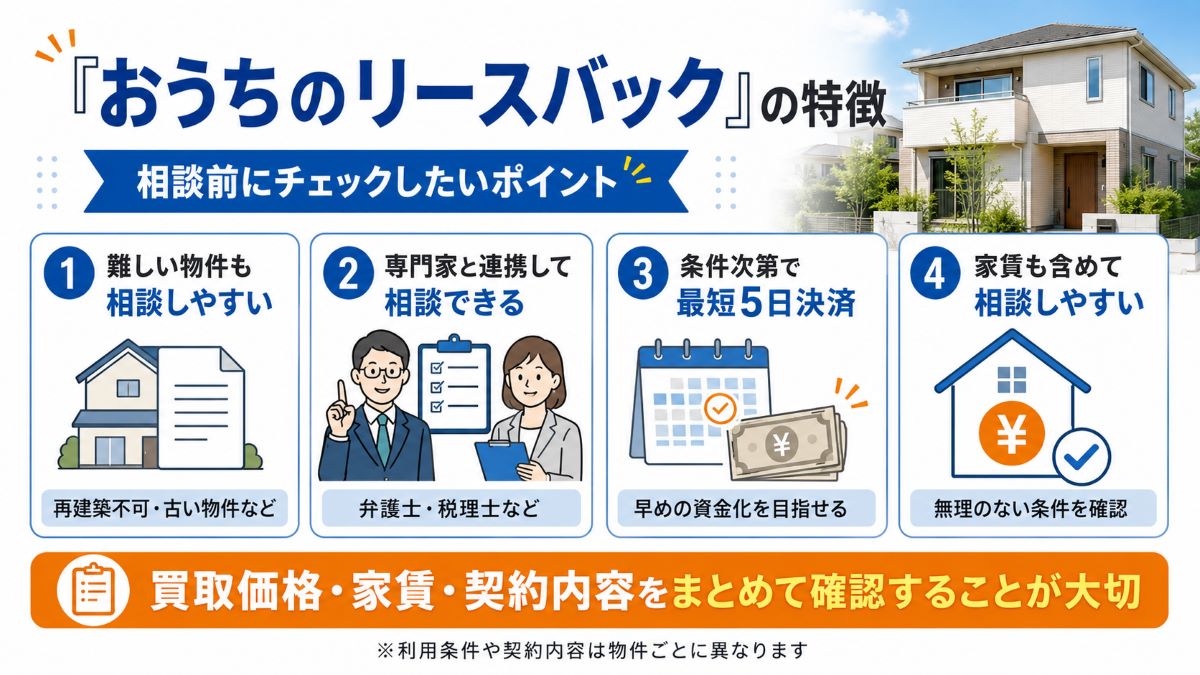 『おうちのリースバック』の特徴

相談前にチェックしたいポイント

1 難しい物件も 相談しやすい

再建築不可・古い物件など

2 専門家と連携して 相談できる

弁護士・税理士など

3 条件次第で 最短5日決済

¥

早めの資金化を目指せる

4 家賃も含めて 相談しやすい

¥

無理のない条件を確認

買取価格・家賃・契約内容をまとめて確認することが大切

※利用条件や契約内容は物件ごとに異なります